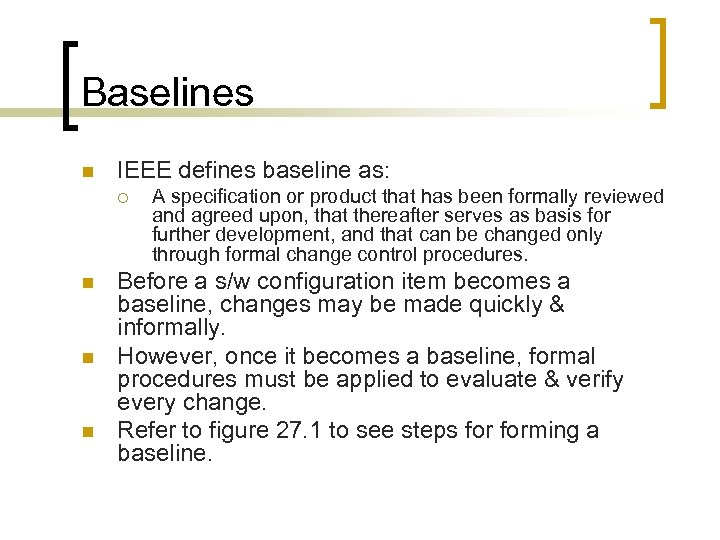 Baselines

IEEE defines baseline as:

A specification or product that has been formally reviewed and agreed upon, that thereafter serves as basis for further development, and that can be changed only through formal change control procedures.

Before a s/w configuration item becomes a baseline, changes may be made quickly & informally.

However, once it becomes a baseline, formal procedures must be applied to evaluate & verify every change.

Refer to figure 27.1 to see steps for forming a baseline.